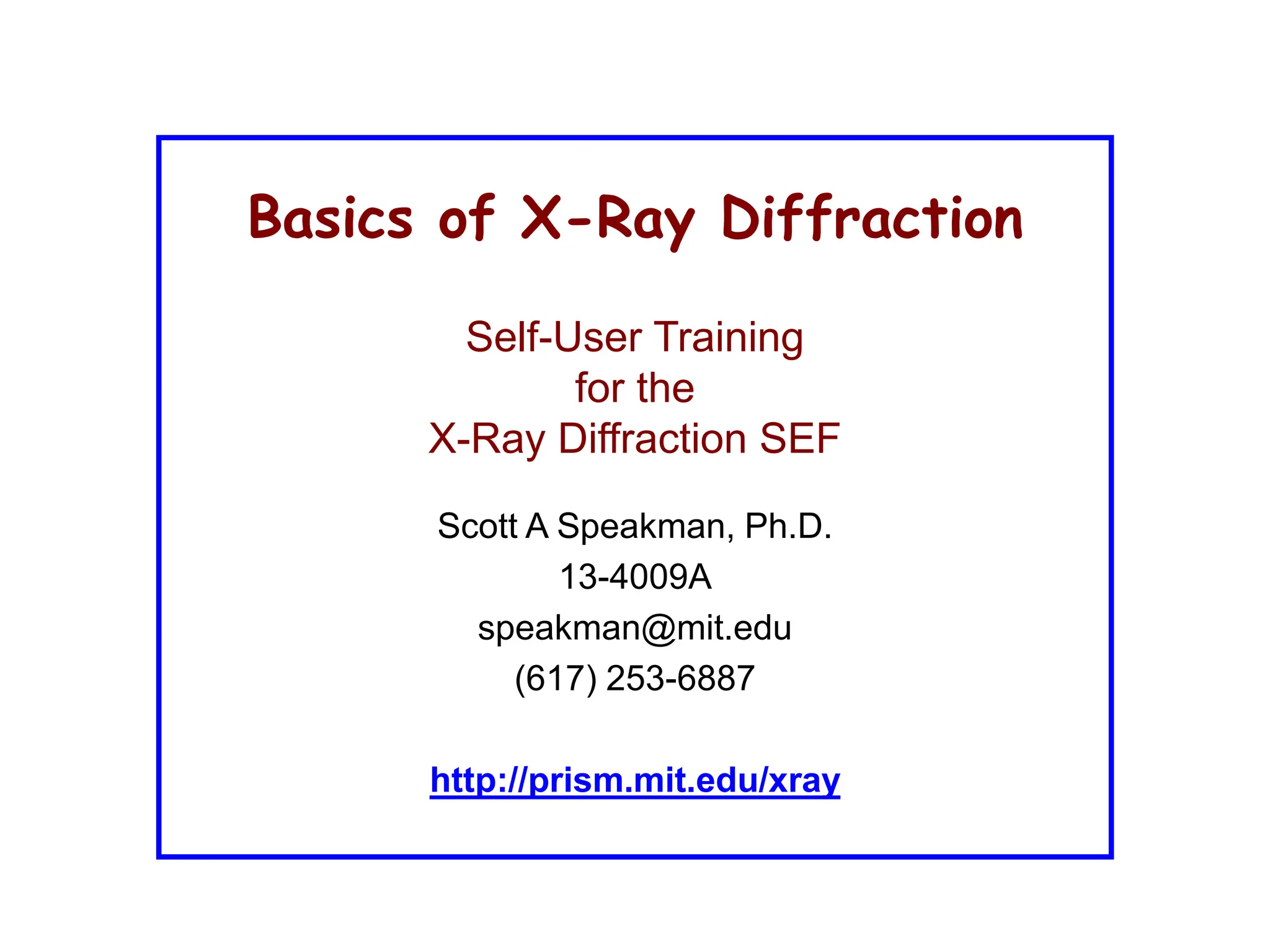 Basics of X-Ray Diffraction

Self-User Training
for the
X-Ray Diffraction SEF

Scott A Speakman, Ph.D.
13-4009A
speakman@mit.edu
(617) 253-6887

http://prism.mit.edu/xray